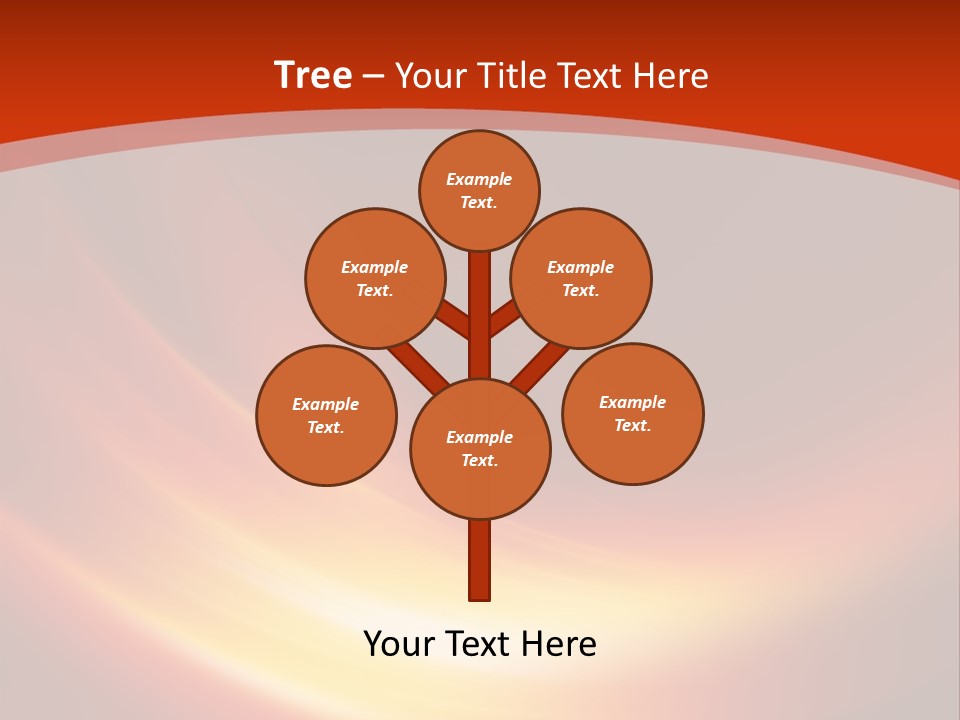 Tree – Your Title Text Here

Example Text.

Example Text.

Example Text.

Example Text.

Example Text.

Example Text.

Your Text Here